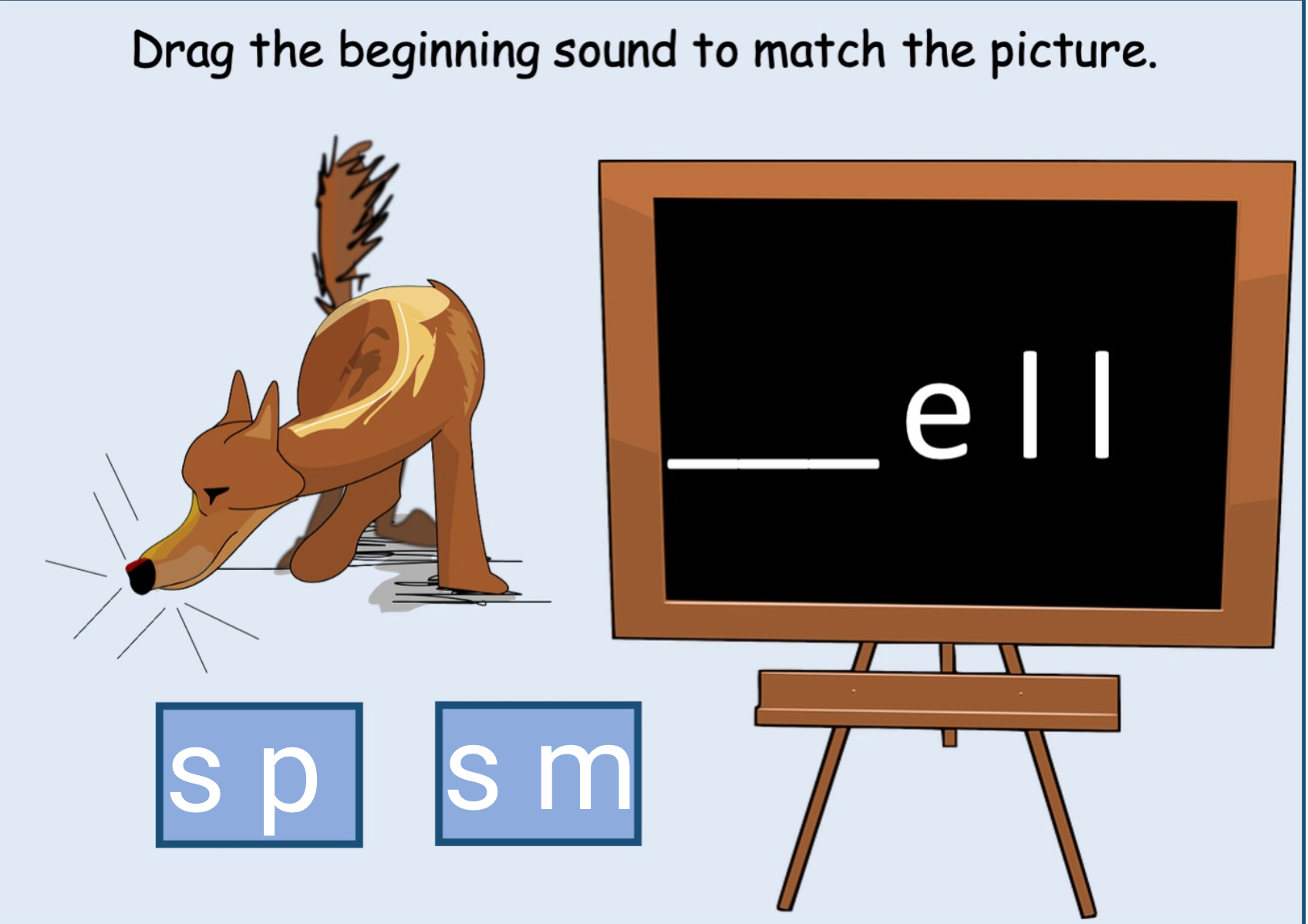 Drag the beginning sound to match the picture.

___ell

sp

sm